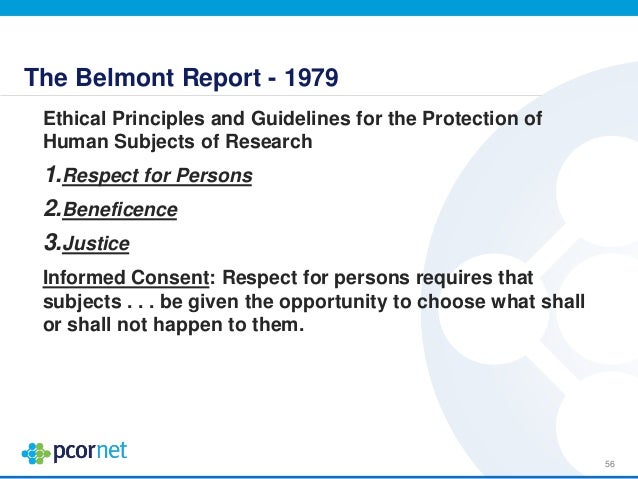 The Belmont Report - 1979

Ethical Principles and Guidelines for the Protection of Human Subjects of Research

1. Respect for Persons

2. Beneficence

3. Justice

Informed Consent: Respect for persons requires that subjects . . . be given the opportunity to choose what shall or shall not happen to them.

pcornet

56